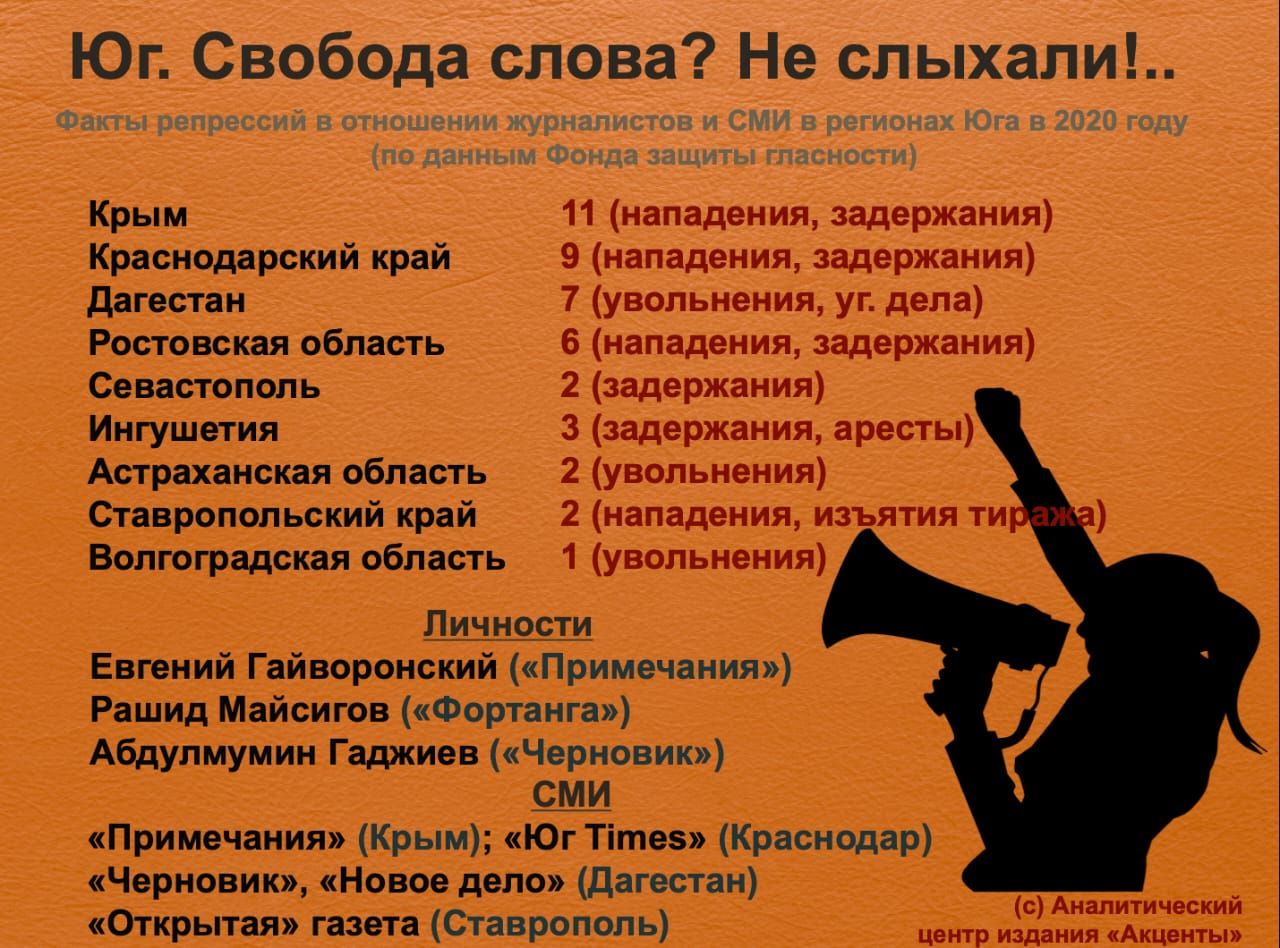 Юг. Свобода слова? Не слыхали!..

Факты репрессий в отношении журналистов и СМИ в регионах Юга в 2020 году (по данным Фонда защиты гласности)

| | |
|---|---|
| Крым | 11 (нападения, задержания) |
| Краснодарский край | 9 (нападения, задержания) |
| Дагестан | 7 (увольнения, уг. дела) |
| Ростовская область | 6 (нападения, задержания) |
| Севастополь | 2 (задержания) |
| Ингушетия | 3 (задержания, аресты) |
| Астраханская область | 2 (увольнения) |
| Ставропольский край | 2 (нападения, изъятия тиража) |
| Волгоградская область | 1 (увольнения) |

Личности

Евгений Гайворонский («Примечания»)
Рашид Майсигов («Фортанга»)
Абдулмумин Гаджиев («Черновик»)

СМИ

«Примечания» (Крым); «Юг Times» (Краснодар)
«Черновик», «Новое дело» (Дагестан)
«Открытая» газета (Ставрополь)

(с) Аналитический центр издания «Акценты»